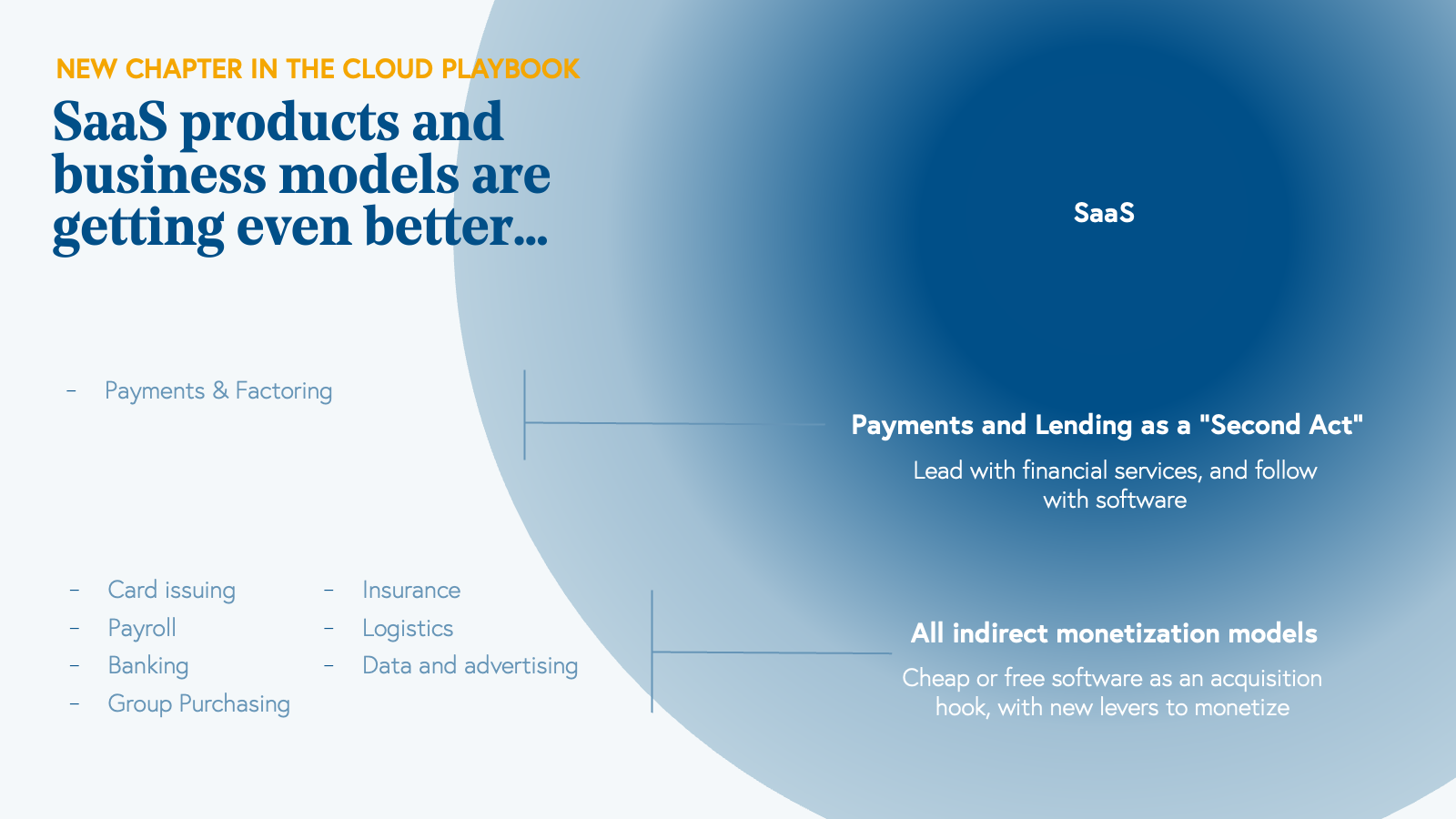 NEW CHAPTER IN THE CLOUD PLAYBOOK

SaaS products and business models are getting even better...

SaaS

– Payments & Factoring

Payments and Lending as a "Second Act"

Lead with financial services, and follow with software

– Card issuing
– Payroll
– Banking
– Group Purchasing

– Insurance
– Logistics
– Data and advertising

All indirect monetization models

Cheap or free software as an acquisition hook, with new levers to monetize